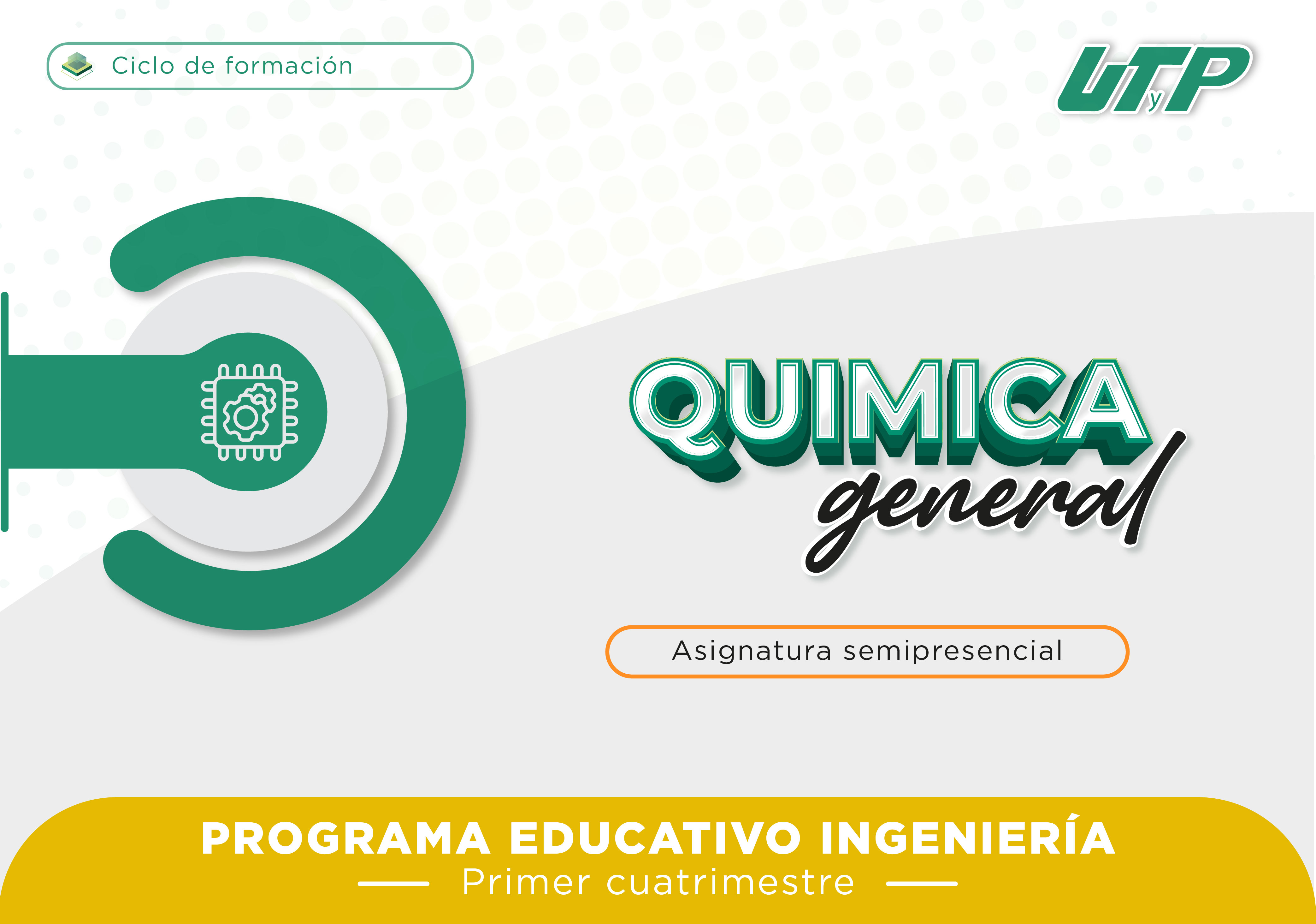 Ciclo de formación

UTyP

QUIMICA
general

Asignatura semipresencial

PROGRAMA EDUCATIVO INGENIERÍA
Primer cuatrimestre